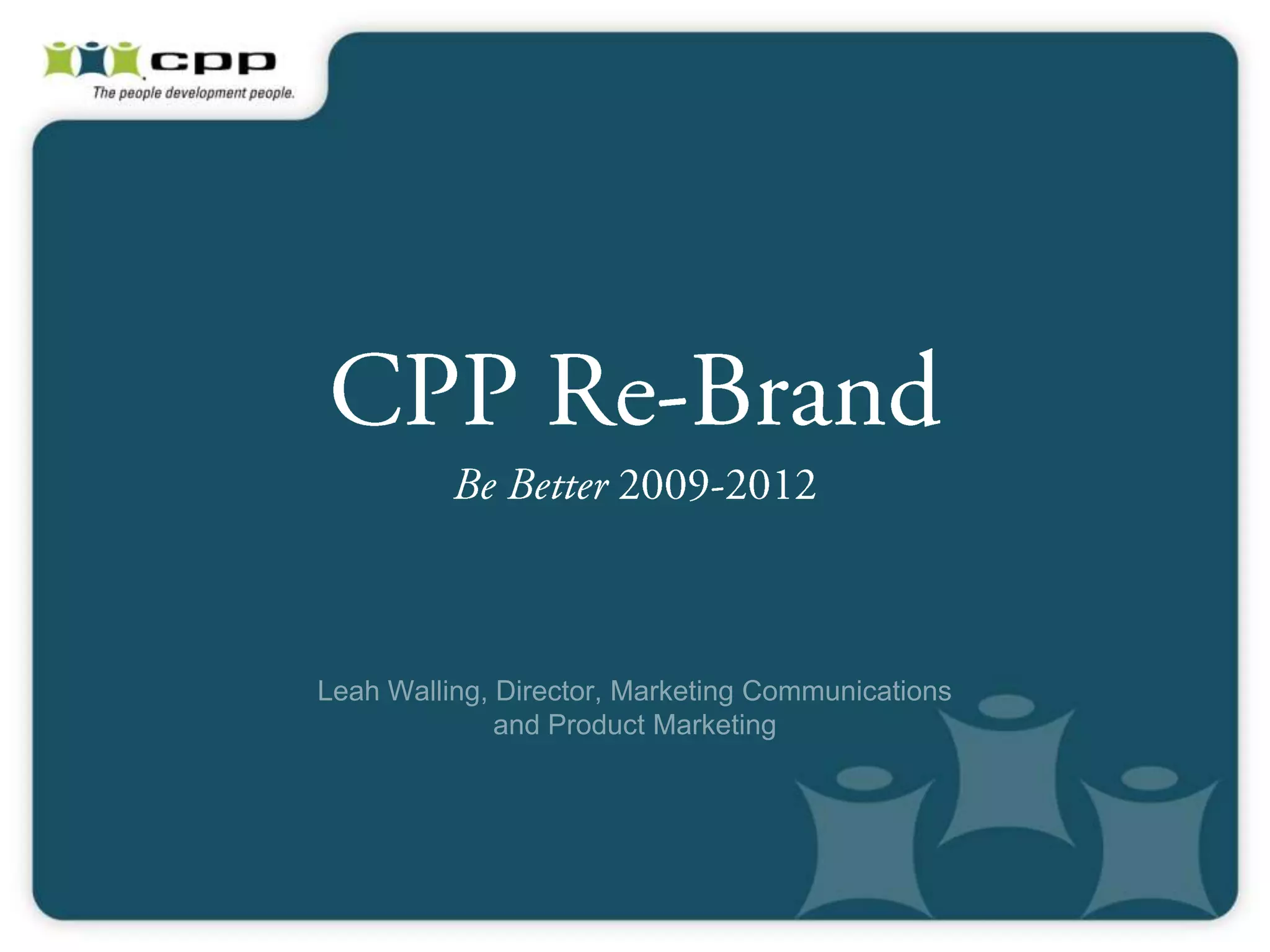 cpp
The people development people.

CPP Re-Brand

Be Better 2009-2012

Leah Walling, Director, Marketing Communications and Product Marketing